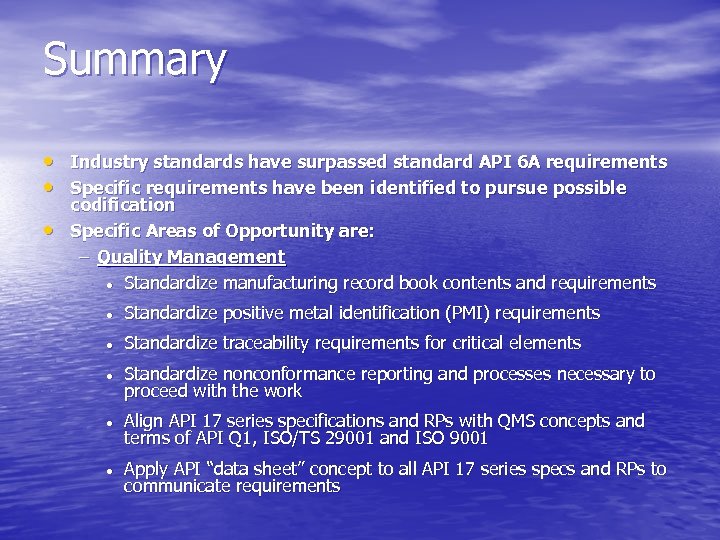 Summary

• Industry standards have surpassed standard API 6A requirements
• Specific requirements have been identified to pursue possible codification
• Specific Areas of Opportunity are:
– Quality Management
• Standardize manufacturing record book contents and requirements
• Standardize positive metal identification (PMI) requirements
• Standardize traceability requirements for critical elements
• Standardize nonconformance reporting and processes necessary to proceed with the work
• Align API 17 series specifications and RPs with QMS concepts and terms of API Q1, ISO/TS 29001 and ISO 9001
• Apply API "data sheet" concept to all API 17 series specs and RPs to communicate requirements